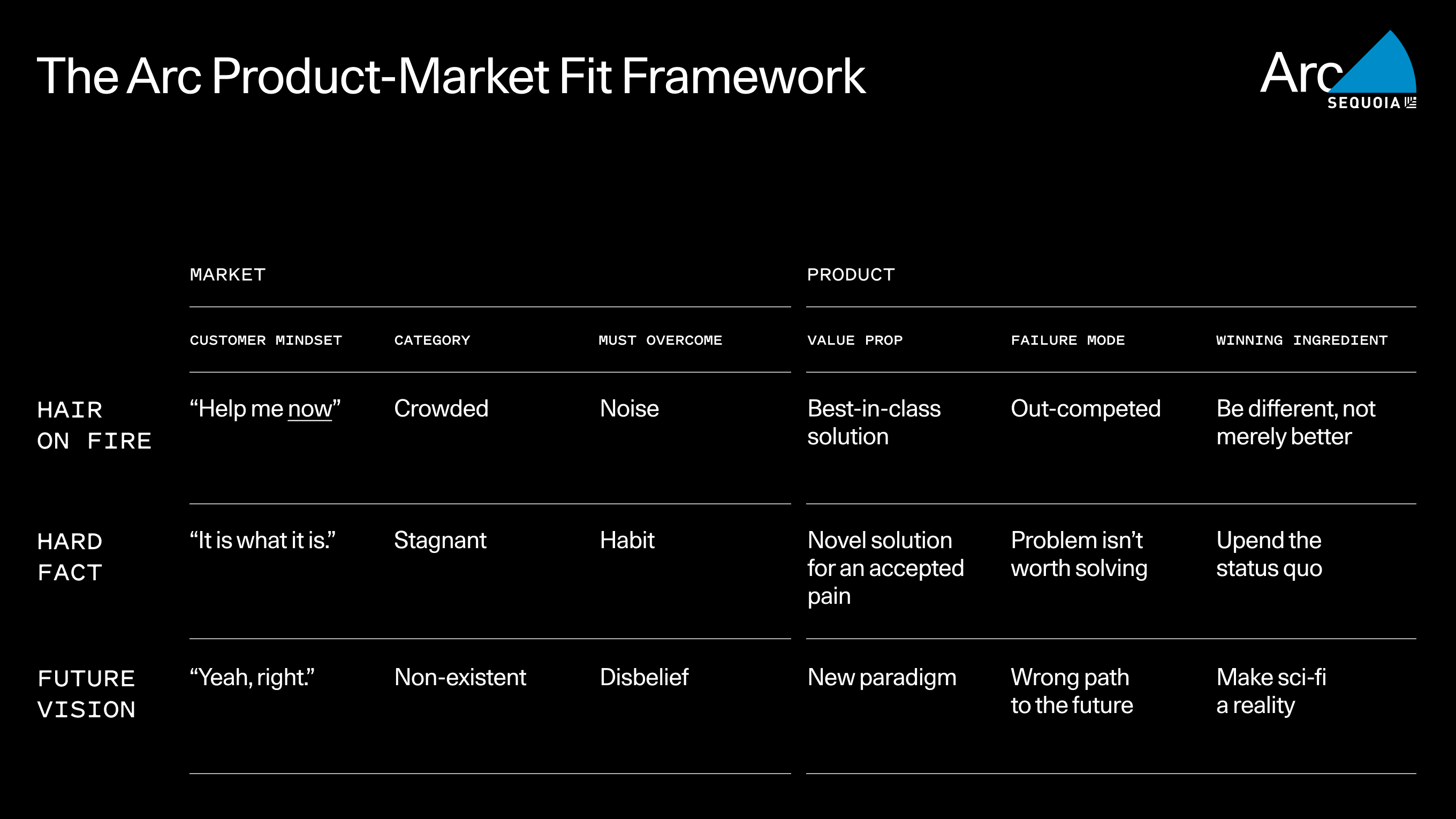 The Arc Product-Market Fit Framework

Arc
SEQUOIA

| | MARKET | | | PRODUCT | | |
|---|---|---|---|---|---|---|
| | CUSTOMER MINDSET | CATEGORY | MUST OVERCOME | VALUE PROP | FAILURE MODE | WINNING INGREDIENT |
| HAIR ON FIRE | “Help me now” | Crowded | Noise | Best-in-class solution | Out-competed | Be different, not merely better |
| HARD FACT | “It is what it is.” | Stagnant | Habit | Novel solution for an accepted pain | Problem isn’t worth solving | Upend the status quo |
| FUTURE VISION | “Yeah, right.” | Non-existent | Disbelief | New paradigm | Wrong path to the future | Make sci-fi a reality |